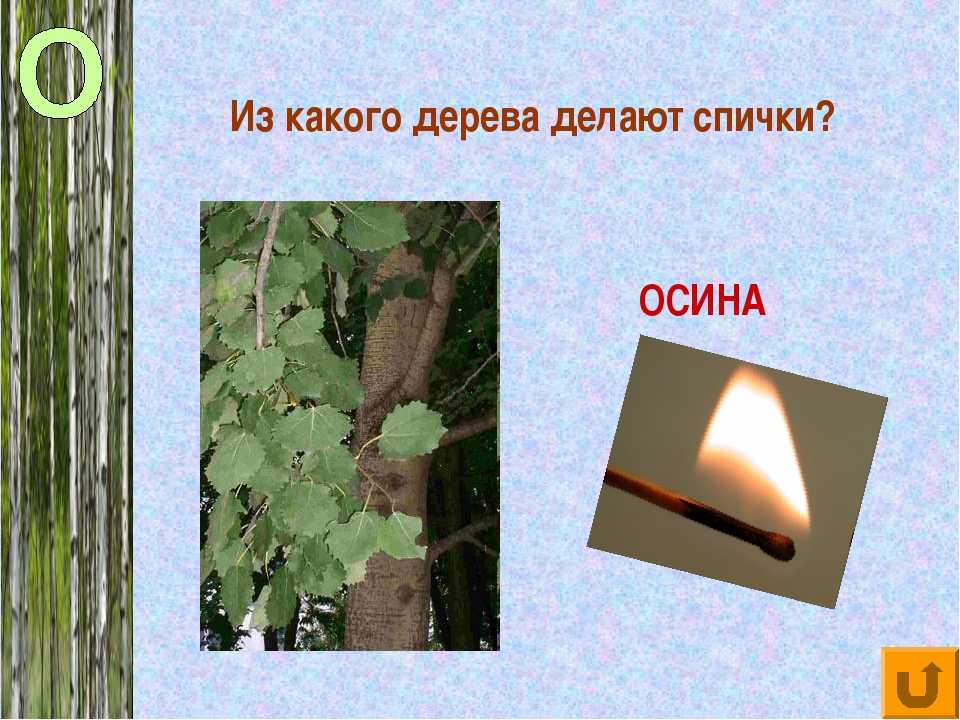 О

Из какого дерева делают спички?

ОСИНА